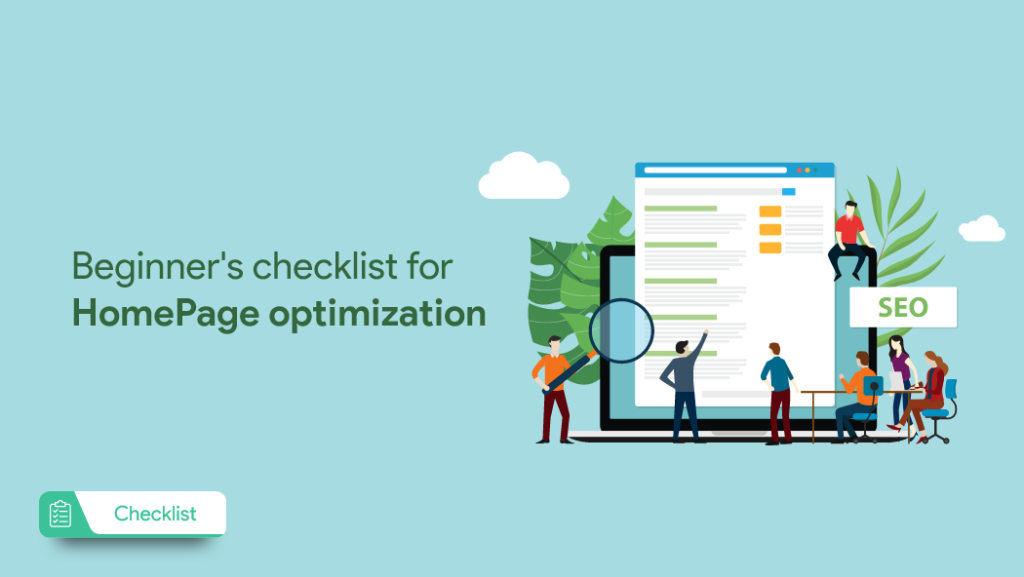 Beginner's checklist for
HomePage optimization

SEO

Checklist